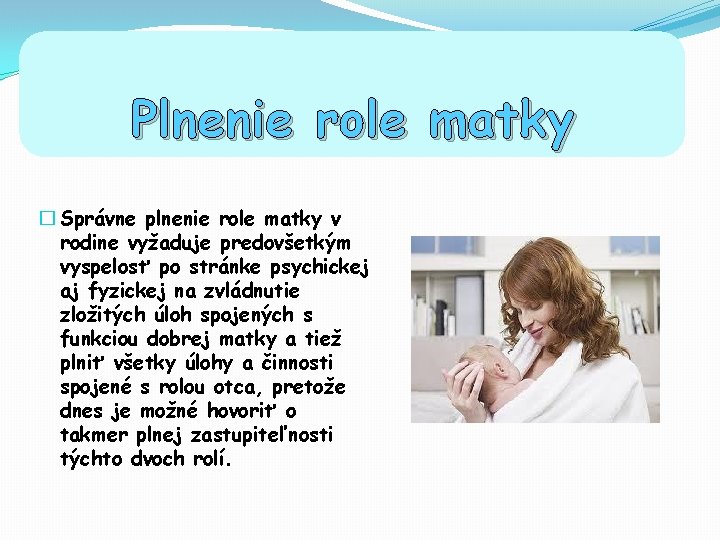 Plnenie role matky

Správne plnenie role matky v rodine vyžaduje predovšetkým vyspelosť po stránke psychickej aj fyzickej na zvládnutie zložitých úloh spojených s funkciou dobrej matky a tiež plniť všetky úlohy a činnosti spojené s rolou otca, pretože dnes je možné hovoriť o takmer plnej zastupiteľnosti týchto dvoch rolí.